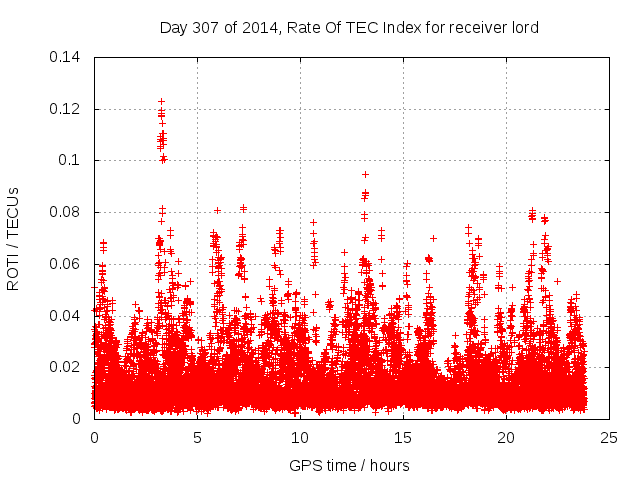 Day 307 of 2014, Rate Of TEC Index for receiver lord

ROTI / TECUs

0.14
0.12
0.1
0.08
0.06
0.04
0.02
0

0
5
10
15
20
25

GPS time / hours